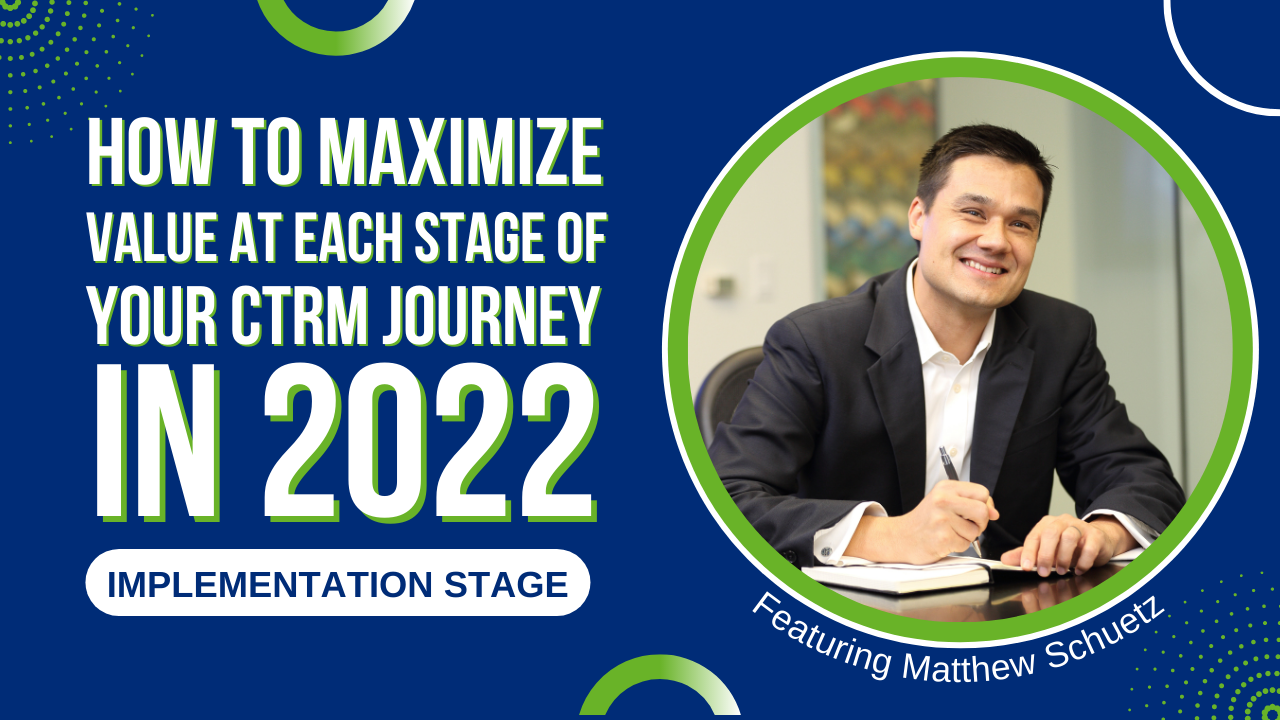 HOW TO MAXIMIZE VALUE AT EACH STAGE OF YOUR CTRM JOURNEY IN 2022

IMPLEMENTATION STAGE

Featuring Matthew Schuetz